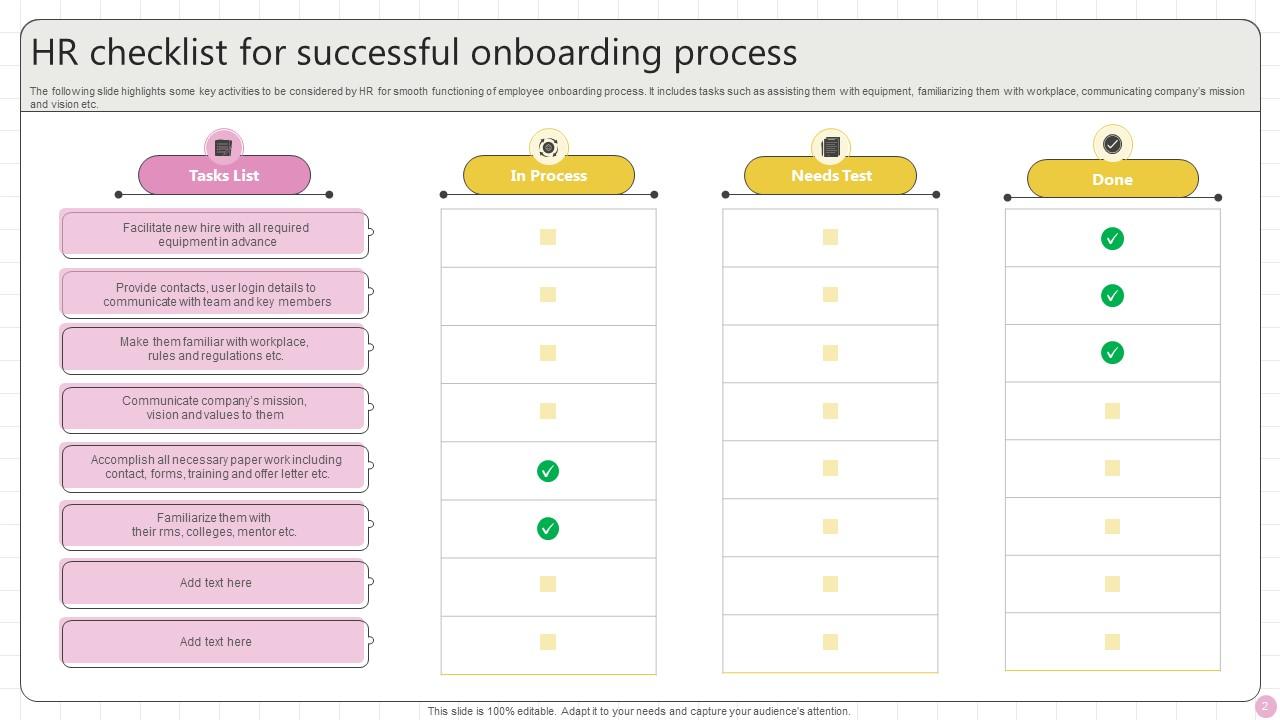 HR checklist for successful onboarding process

The following slide highlights some key activities to be considered by HR for smooth functioning of employee onboarding process. It includes tasks such as assisting them with equipment, familiarizing them with workplace, communicating company's mission and vision etc.

| Tasks List | In Process | Needs Test | Done |
|---|---|---|---|
| Facilitate new hire with all required equipment in advance | | | ✓ |
| Provide contacts, user login details to communicate with team and key members | | | ✓ |
| Make them familiar with workplace, rules and regulations etc. | | | ✓ |
| Communicate company's mission, vision and values to them | | | |
| Accomplish all necessary paper work including contact, forms, training and offer letter etc. | ✓ | | |
| Familiarize them with their rms, colleges, mentor etc. | ✓ | | |
| Add text here | | | |
| Add text here | | | |

This slide is 100% editable. Adapt it to your needs and capture your audience's attention.

2